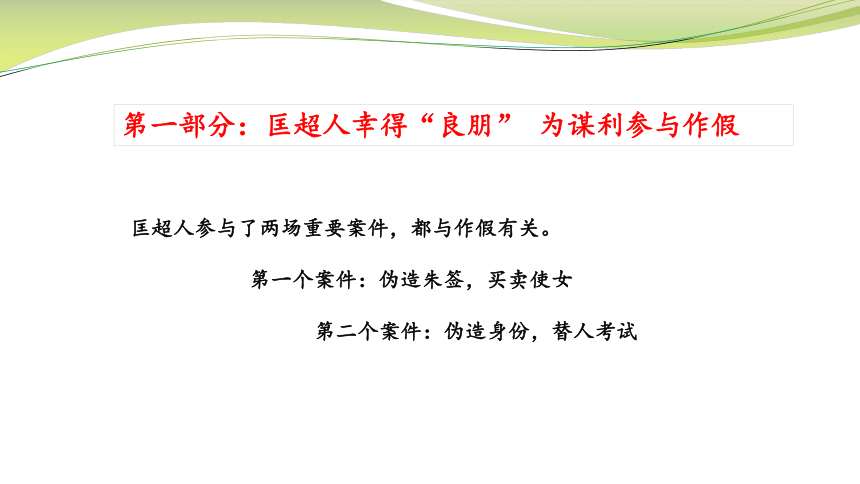 第一部分：匡超人幸得“良朋” 为谋利参与作假

匡超人参与了两场重要案件，都与作假有关。

第一个案件：伪造朱签，买卖使女

第二个案件：伪造身份，替人考试